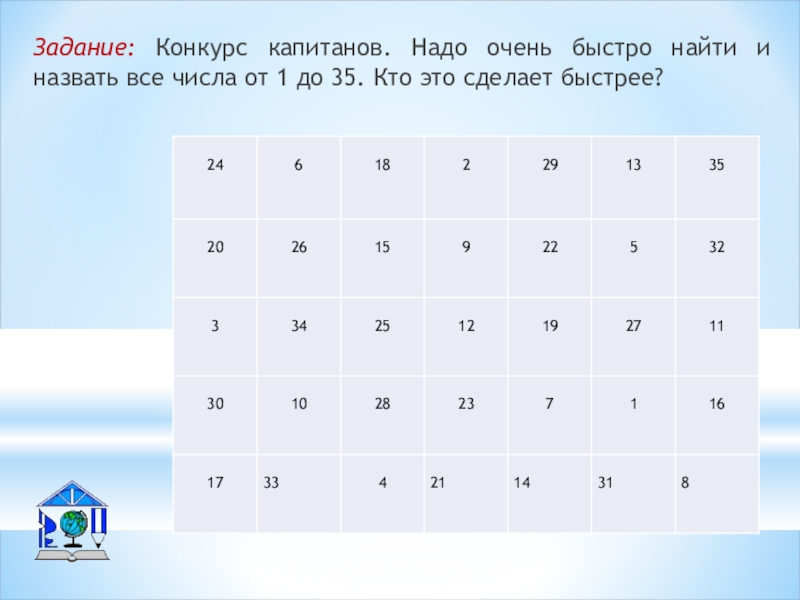 Задание: Конкурс капитанов. Надо очень быстро найти и назвать все числа от 1 до 35. Кто это сделает быстрее?

| 24 | 6 | 18 | 2 | 29 | 13 | 35 |
|---|---|---|---|---|---|---|
| 20 | 26 | 15 | 9 | 22 | 5 | 32 |
| 3 | 34 | 25 | 12 | 19 | 27 | 11 |
| 30 | 10 | 28 | 23 | 7 | 1 | 16 |
| 17 | 33 | 4 | 21 | 14 | 31 | 8 |